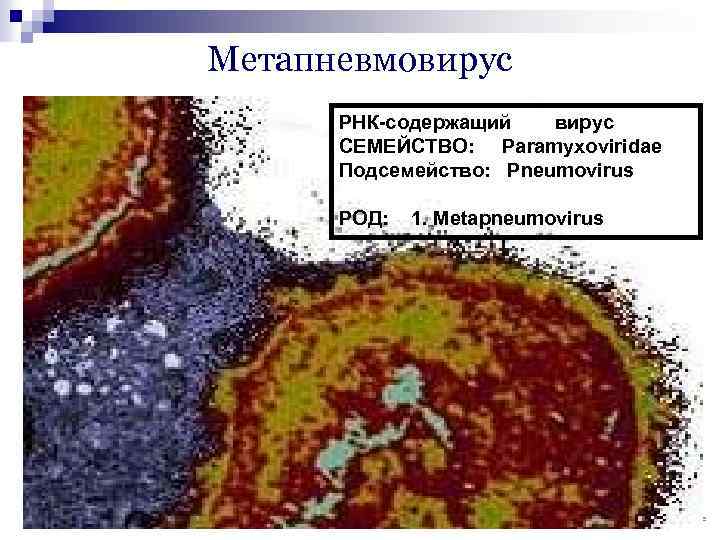 Метапневмовирус

РНК-содержащий вирус
СЕМЕЙСТВО: Paramyxoviridae
Подсемейство: Pneumovirus

РОД: 1. Metapneumovirus